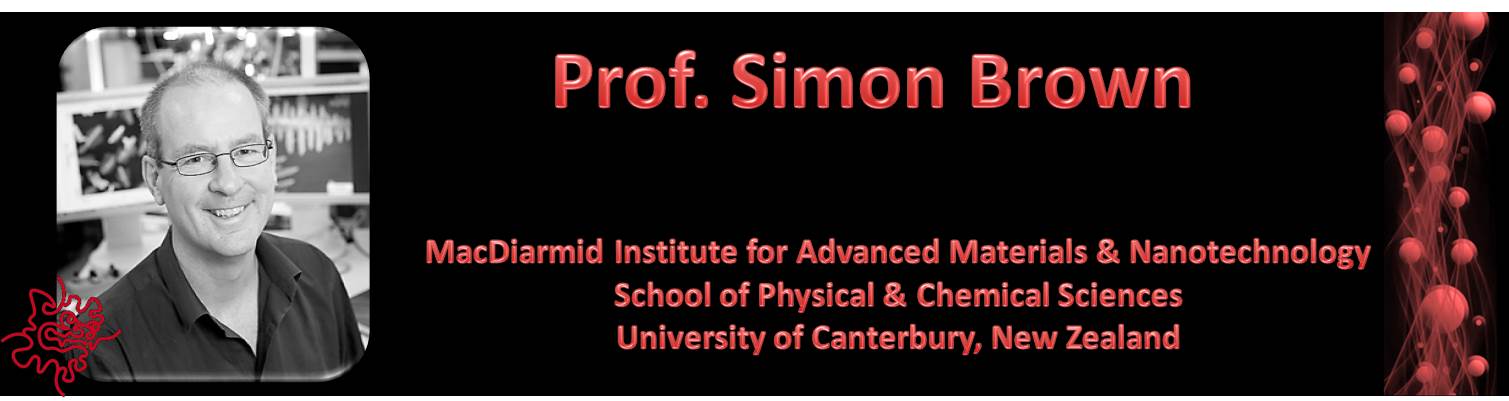 Prof. Simon Brown

MacDiarmid Institute for Advanced Materials & Nanotechnology
School of Physical & Chemical Sciences
University of Canterbury, New Zealand